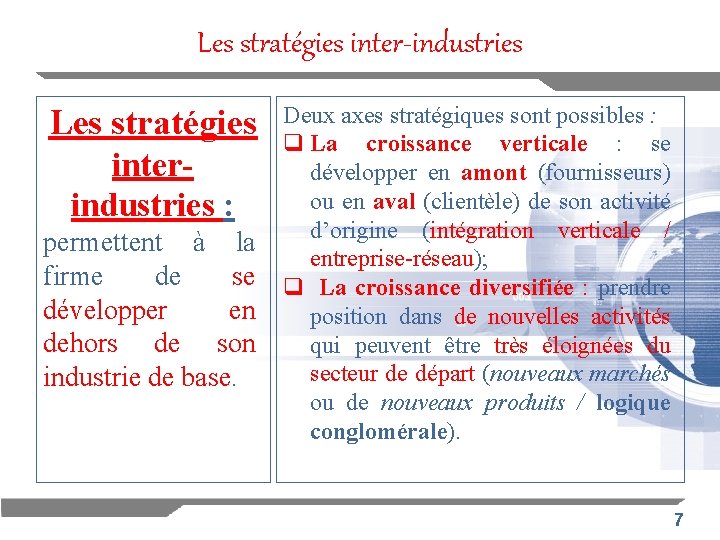 Les stratégies inter-industries

Les stratégies inter-industries : permettent à la firme de se développer en dehors de son industrie de base.

Deux axes stratégiques sont possibles :
❑ La croissance verticale : se développer en amont (fournisseurs) ou en aval (clientèle) de son activité d'origine (intégration verticale / entreprise-réseau);
❑ La croissance diversifiée : prendre position dans de nouvelles activités qui peuvent être très éloignées du secteur de départ (nouveaux marchés ou de nouveaux produits / logique conglomérale).

7